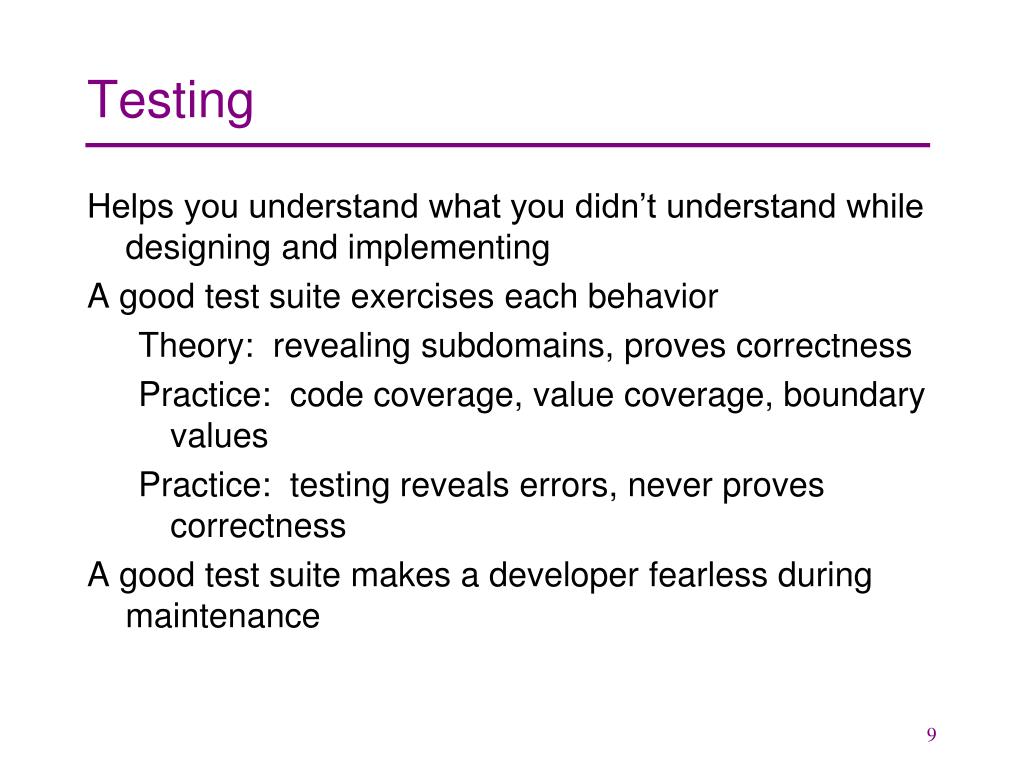 Testing

Helps you understand what you didn’t understand while designing and implementing

A good test suite exercises each behavior

Theory: revealing subdomains, proves correctness

Practice: code coverage, value coverage, boundary values

Practice: testing reveals errors, never proves correctness

A good test suite makes a developer fearless during maintenance

9